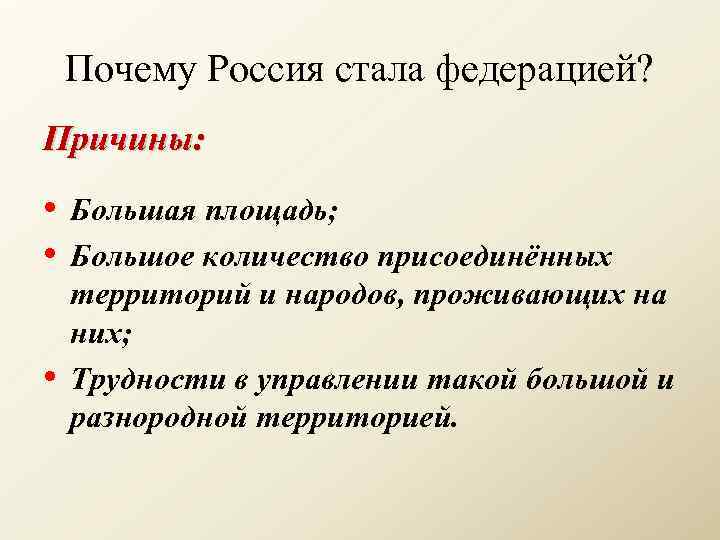 Почему Россия стала федерацией?

Причины:

• Большая площадь;
• Большое количество присоединённых территорий и народов, проживающих на них;
• Трудности в управлении такой большой и разнородной территорией.